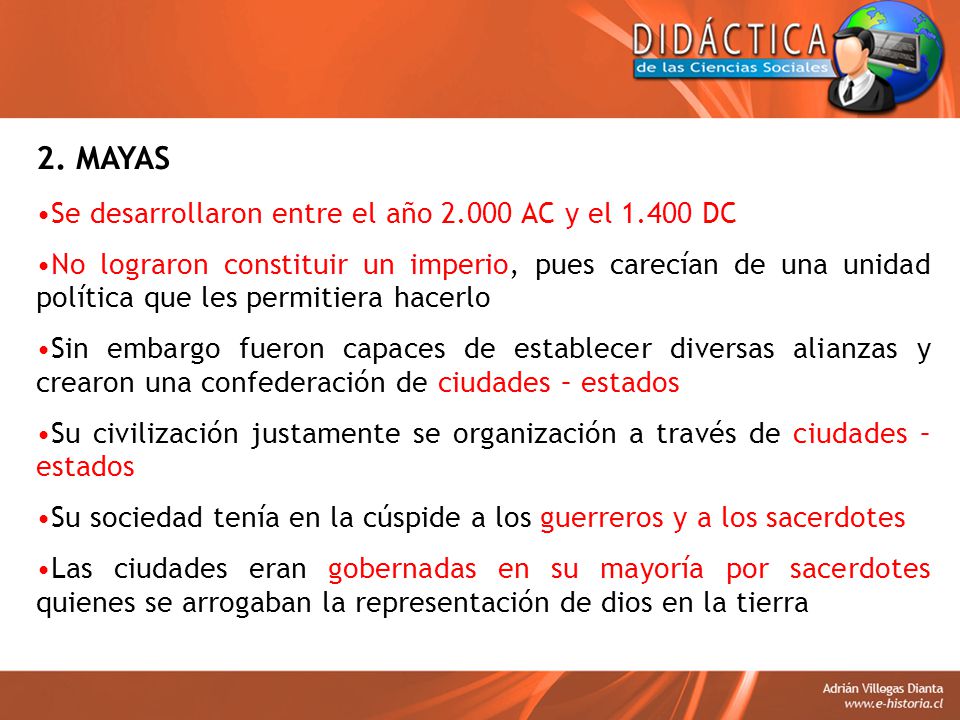 DIDÁCTICA
de las Ciencias Sociales

2. MAYAS

•Se desarrollaron entre el año 2.000 AC y el 1.400 DC

•No lograron constituir un imperio, pues carecían de una unidad política que les permitiera hacerlo

•Sin embargo fueron capaces de establecer diversas alianzas y crearon una confederación de ciudades – estados

•Su civilización justamente se organización a través de ciudades – estados

•Su sociedad tenía en la cúspide a los guerreros y a los sacerdotes

•Las ciudades eran gobernadas en su mayoría por sacerdotes quienes se arrogaban la representación de dios en la tierra

Adrián Villegas Dianta
www.e-historia.cl